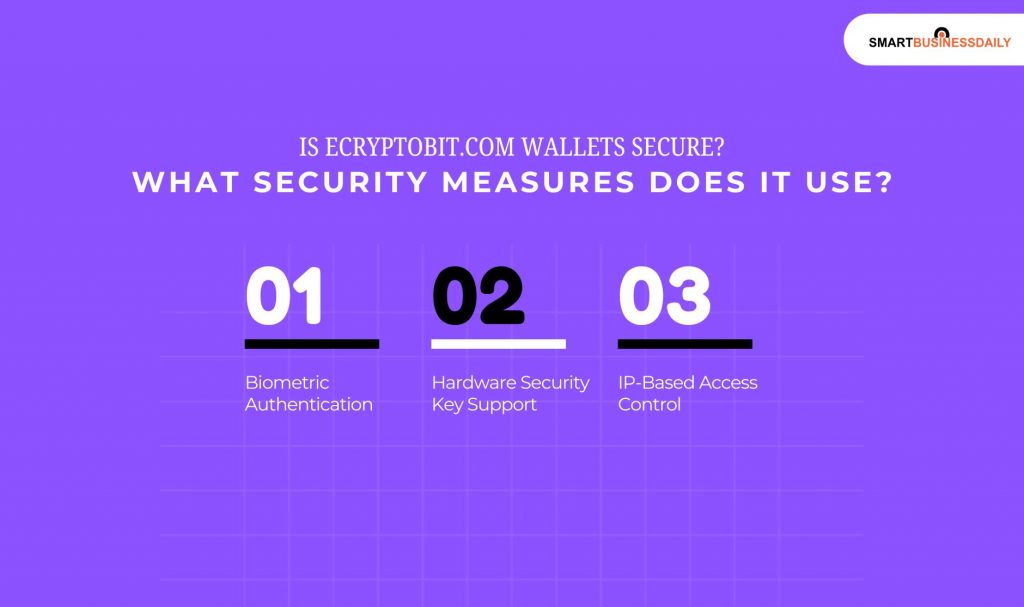 SMARTBUSINESSDAILY

IS ECRYPTOBIT.COM WALLETS SECURE?
WHAT SECURITY MEASURES DOES IT USE?

01
Biometric Authentication

02
Hardware Security Key Support

03
IP-Based Access Control